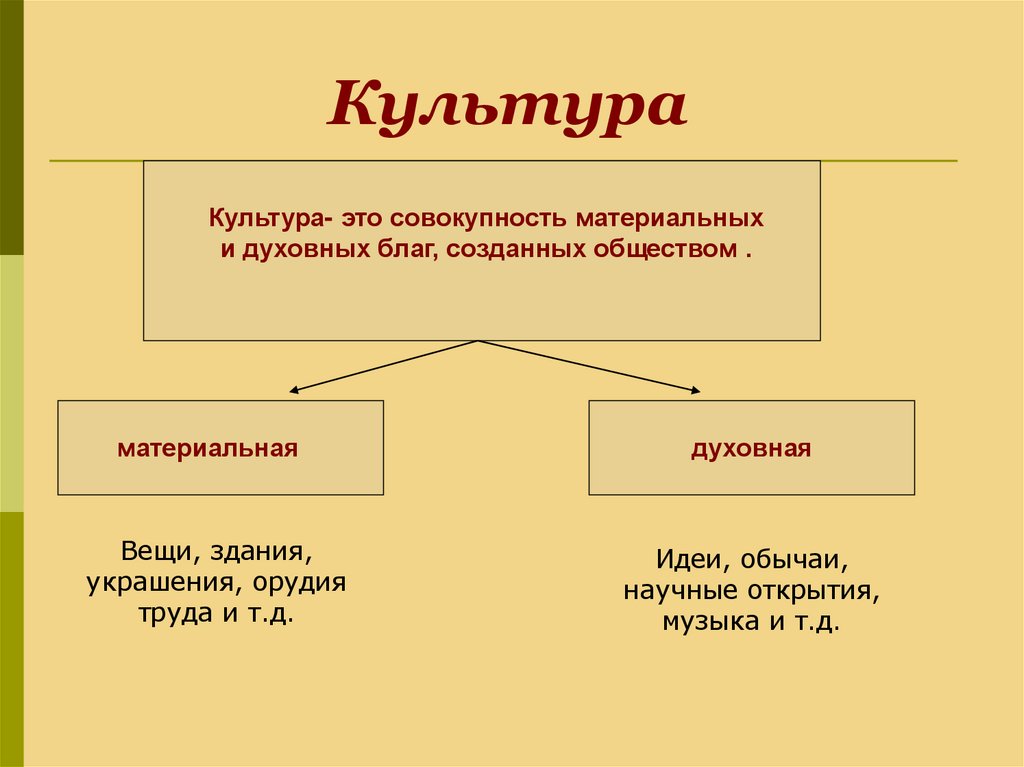 Культура

Культура- это совокупность материальных и духовных благ, созданных обществом .

материальная

духовная

Вещи, здания, украшения, орудия труда и т.д.

Идеи, обычаи, научные открытия, музыка и т.д.